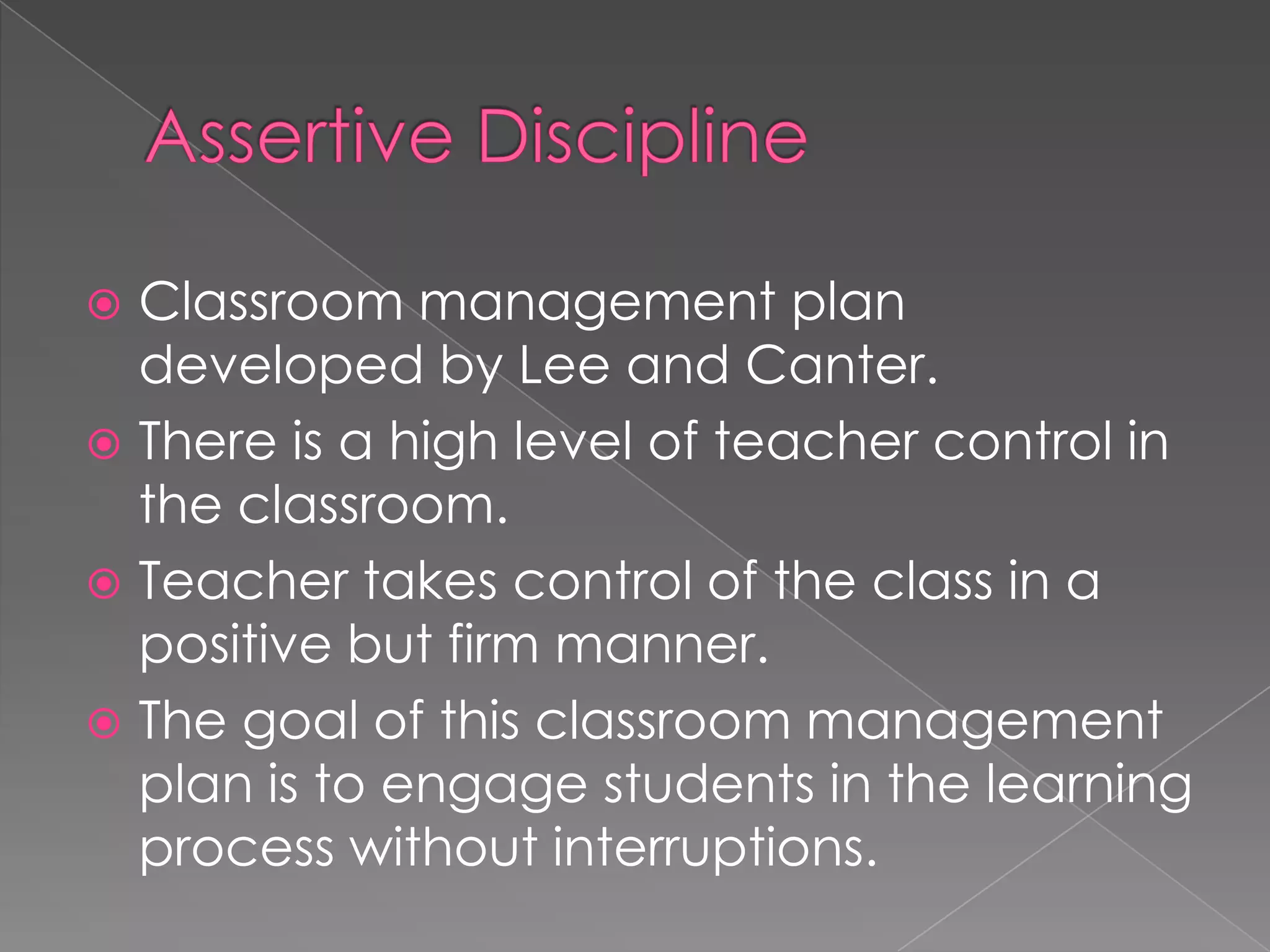 Assertive Discipline

Classroom management plan developed by Lee and Canter.

There is a high level of teacher control in the classroom.

Teacher takes control of the class in a positive but firm manner.

The goal of this classroom management plan is to engage students in the learning process without interruptions.